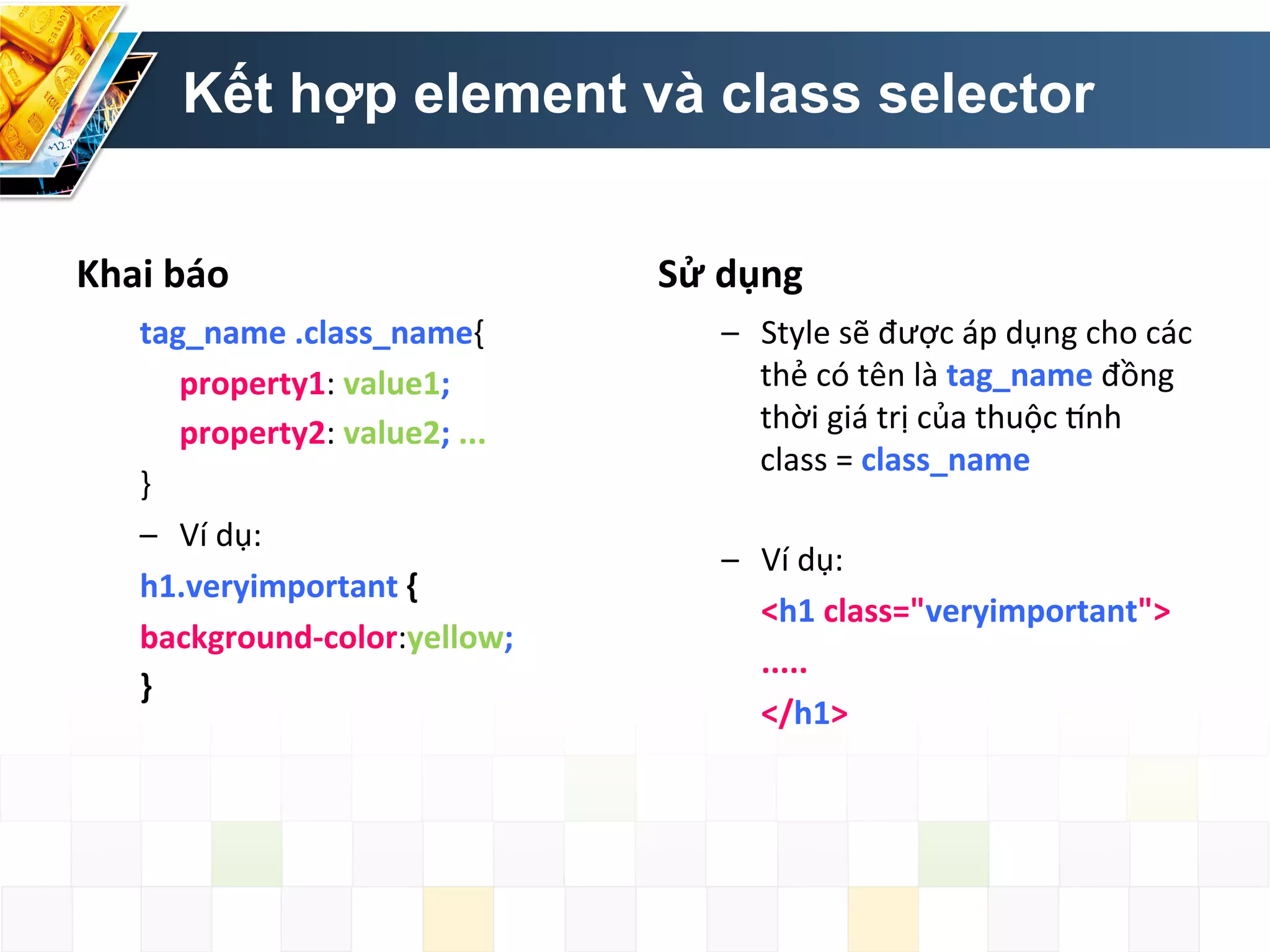 Kết hợp element và class selector

Khai báo

tag_name .class_name{
property1: value1;
property2: value2; ...
}

– Ví dụ:

h1.veryimportant {
background-color:yellow;
}

Sử dụng

– Style sẽ được áp dụng cho các thẻ có tên là tag_name đồng thời giá trị của thuộc tính class = class_name

– Ví dụ:

<h1 class="veryimportant">
.....
</h1>